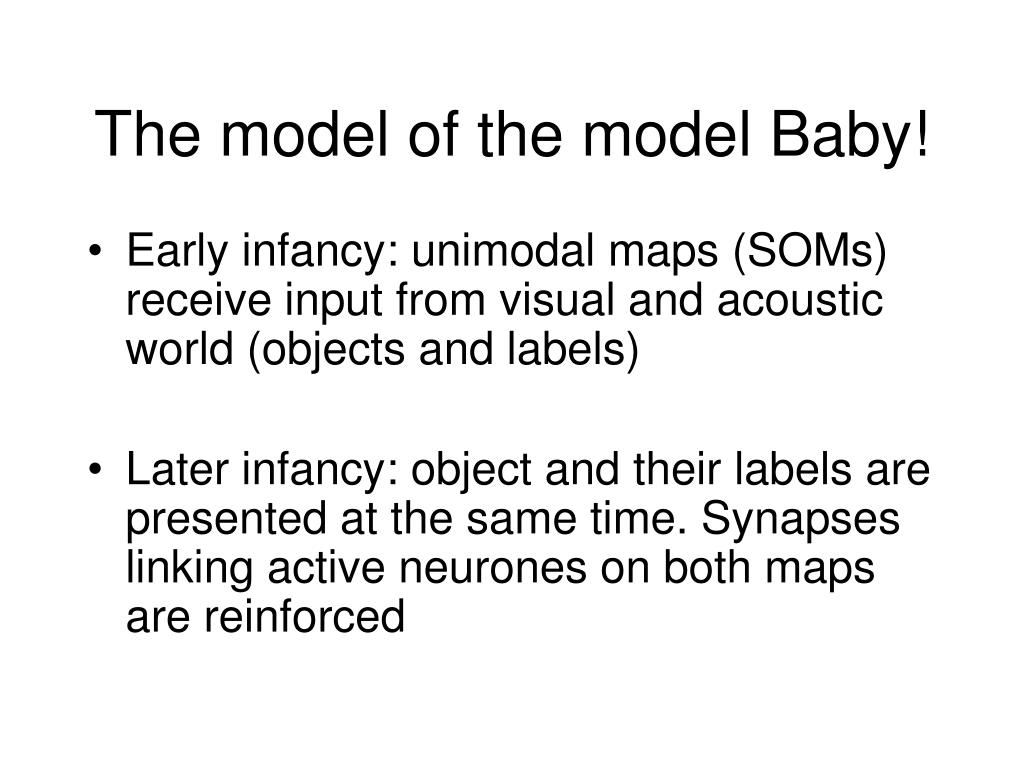 The model of the model Baby!

• Early infancy: unimodal maps (SOMs) receive input from visual and acoustic world (objects and labels)

• Later infancy: object and their labels are presented at the same time. Synapses linking active neurones on both maps are reinforced